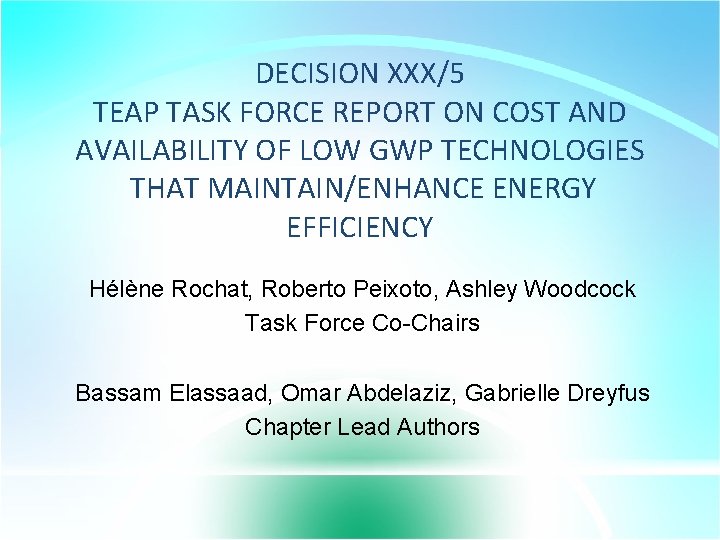 DECISION XXX/5
TEAP TASK FORCE REPORT ON COST AND AVAILABILITY OF LOW GWP TECHNOLOGIES THAT MAINTAIN/ENHANCE ENERGY EFFICIENCY

Hélène Rochat, Roberto Peixoto, Ashley Woodcock
Task Force Co-Chairs

Bassam Elassaad, Omar Abdelaziz, Gabrielle Dreyfus
Chapter Lead Authors